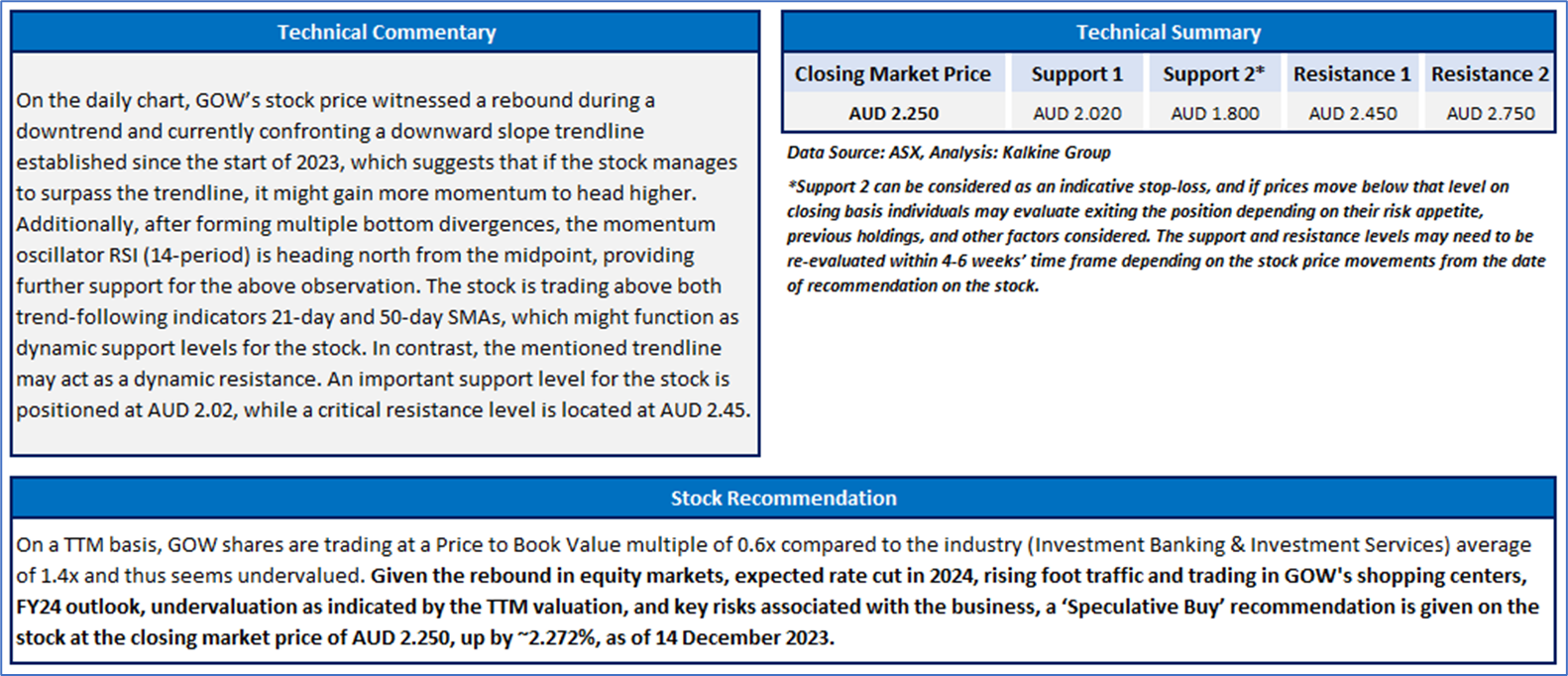 Technical Commentary

On the daily chart, GOW's stock price witnessed a rebound during a downtrend and currently confronting a downward slope trendline established since the start of 2023, which suggests that if the stock manages to surpass the trendline, it might gain more momentum to head higher. Additionally, after forming multiple bottom divergences, the momentum oscillator RSI (14-period) is heading north from the midpoint, providing further support for the above observation. The stock is trading above both trend-following indicators 21-day and 50-day SMAs, which might function as dynamic support levels for the stock. In contrast, the mentioned trendline may act as a dynamic resistance. An important support level for the stock is positioned at AUD 2.02, while a critical resistance level is located at AUD 2.45.

Technical Summary

| Closing Market Price | Support 1 | Support 2* | Resistance 1 | Resistance 2 |
|---|---|---|---|---|
| AUD 2.250 | AUD 2.020 | AUD 1.800 | AUD 2.450 | AUD 2.750 |

Data Source: ASX, Analysis: Kalkine Group

*Support 2 can be considered as an indicative stop-loss, and if prices move below that level on closing basis individuals may evaluate exiting the position depending on their risk appetite, previous holdings, and other factors considered. The support and resistance levels may need to be re-evaluated within 4-6 weeks' time frame depending on the stock price movements from the date of recommendation on the stock.

Stock Recommendation

On a TTM basis, GOW shares are trading at a Price to Book Value multiple of 0.6x compared to the industry (Investment Banking & Investment Services) average of 1.4x and thus seems undervalued. Given the rebound in equity markets, expected rate cut in 2024, rising foot traffic and trading in GOW's shopping centers, FY24 outlook, undervaluation as indicated by the TTM valuation, and key risks associated with the business, a 'Speculative Buy' recommendation is given on the stock at the closing market price of AUD 2.250, up by ~2.272%, as of 14 December 2023.